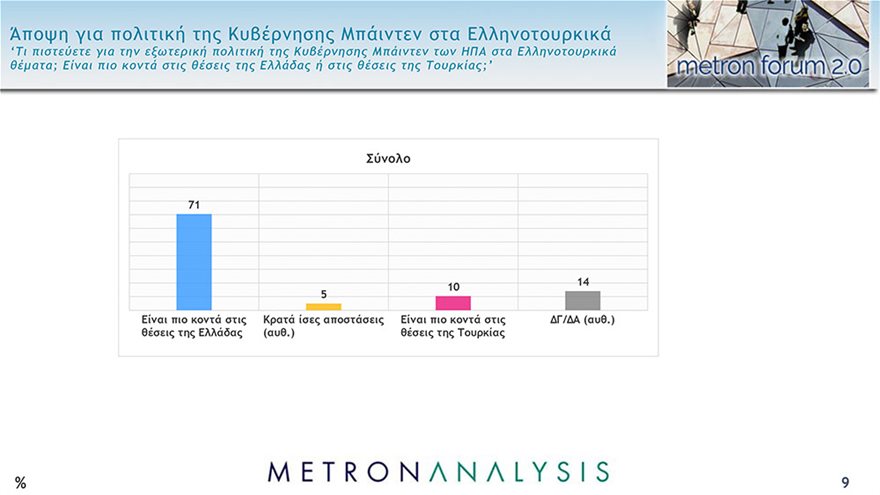 Άποψη για πολιτική της Κυβέρνησης Μπάιντεν στα Ελληνοτουρκικά
'Τι πιστεύετε για την εξωτερική πολιτική της Κυβέρνησης Μπάιντεν των ΗΠΑ στα Ελληνοτουρκικά θέματα; Είναι πιο κοντά στις θέσεις της Ελλάδας ή στις θέσεις της Τουρκίας;'

metron forum 2.0

Σύνολο

71
5
10
14

Είναι πιο κοντά στις θέσεις της Ελλάδας
Κρατά ίσες αποστάσεις (αυθ.)
Είναι πιο κοντά στις θέσεις της Τουρκίας
ΔΓ/ΔΑ (αυθ.)

%
METRONANALYSIS
9